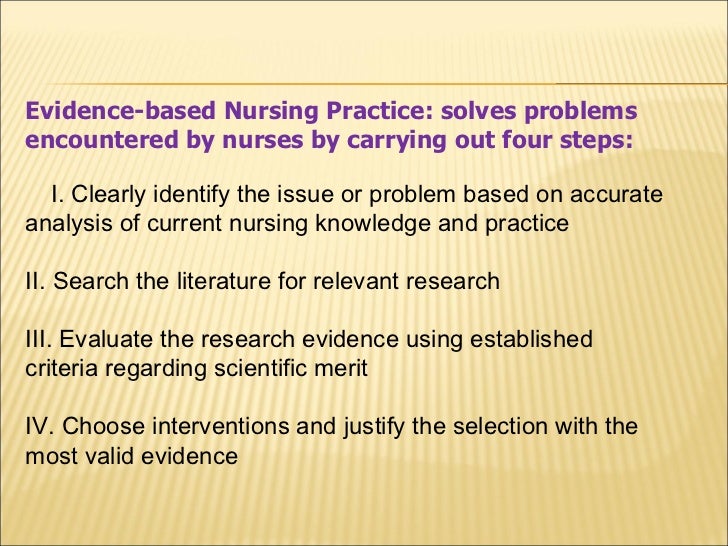 Evidence-based Nursing Practice: solves problems encountered by nurses by carrying out four steps:

I. Clearly identify the issue or problem based on accurate analysis of current nursing knowledge and practice

II. Search the literature for relevant research

III. Evaluate the research evidence using established criteria regarding scientific merit

IV. Choose interventions and justify the selection with the most valid evidence